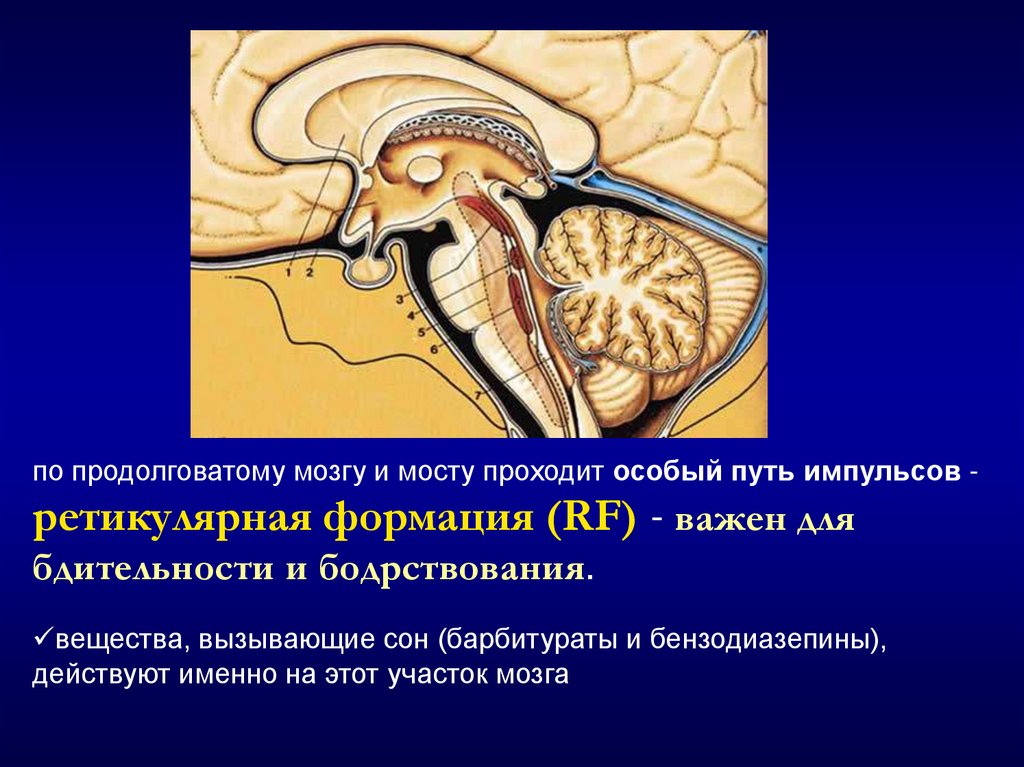 1 2 3 4 5 6 7

по продолговатому мозгу и мосту проходит особый путь импульсов - ретикулярная формация (RF) - важен для бдительности и бодрствования.

✓вещества, вызывающие сон (барбитураты и бензодиазепины), действуют именно на этот участок мозга